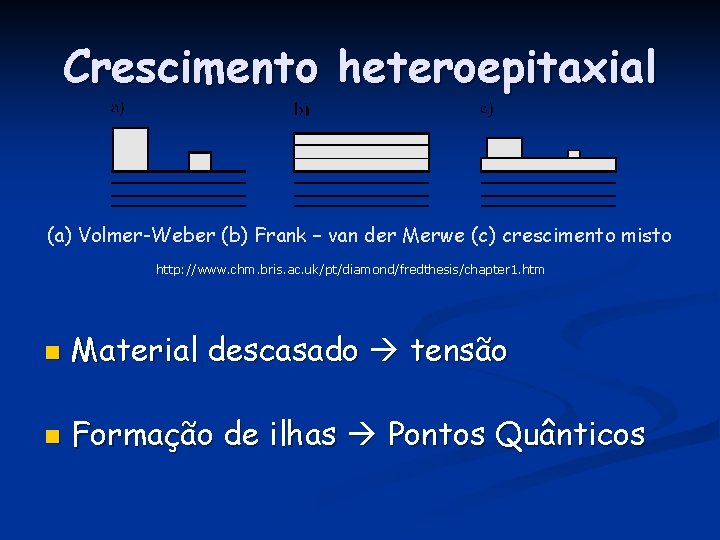 Crescimento heteroepitaxial

a)

b)

c)

(a) Volmer-Weber (b) Frank – van der Merwe (c) crescimento misto

http://www.chm.bris.ac.uk/pt/diamond/fredthesis/chapter1.htm

Material descasado → tensão

Formação de ilhas → Pontos Quânticos